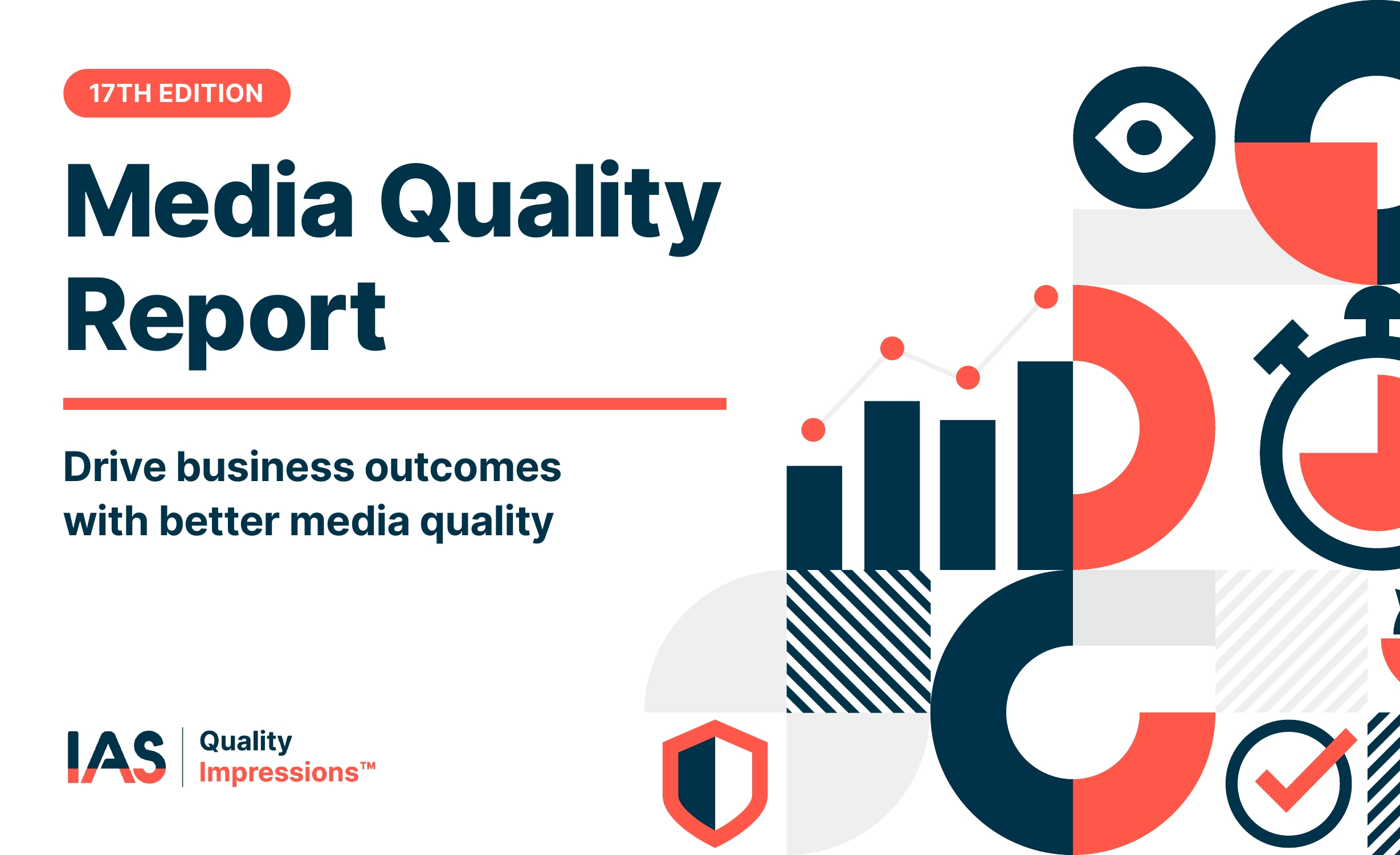 17TH EDITION

Media Quality Report

Drive business outcomes with better media quality

IAS Quality Impressions™